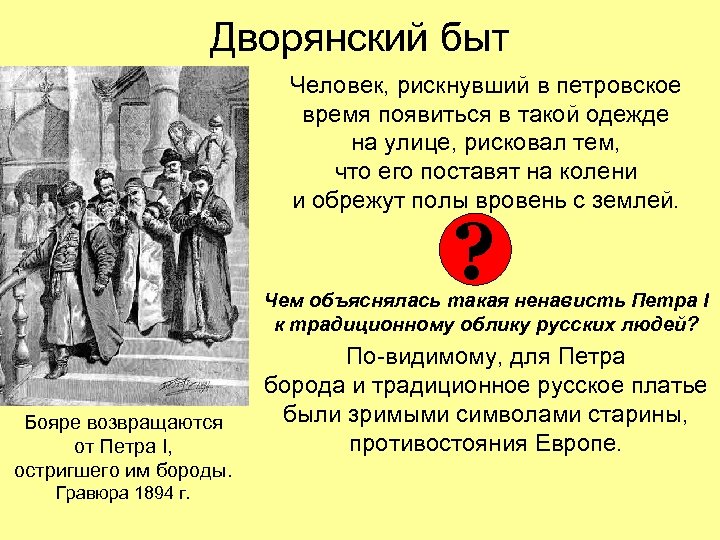 Дворянский быт

Человек, рискнувший в петровское время появиться в такой одежде на улице, рисковал тем, что его поставят на колени и обрежут полы вровень с землей.

?

Чем объяснялась такая ненависть Петра I к традиционному облику русских людей?

По-видимому, для Петра борода и традиционное русское платье были зримыми символами старины, противостояния Европе.

Бояре возвращаются от Петра I, остригшего им бороды. Гравюра 1894 г.